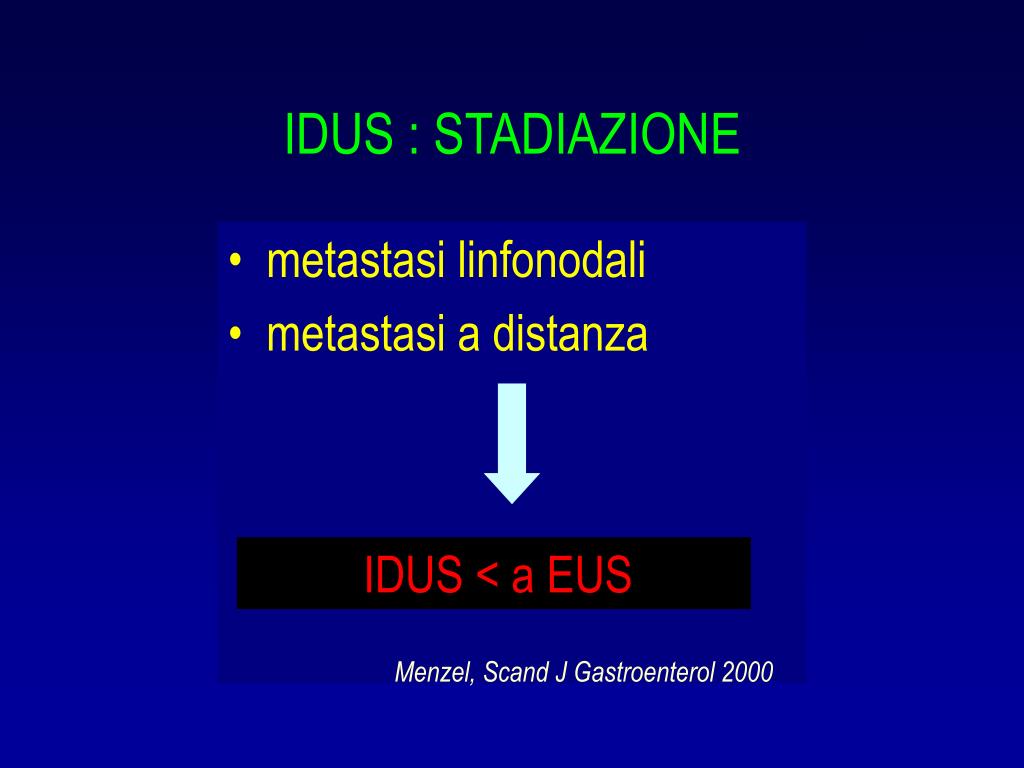 IDUS : STADIAZIONE

• metastasi linfonodali
• metastasi a distanza

IDUS < a EUS

Menzel, Scand J Gastroenterol 2000